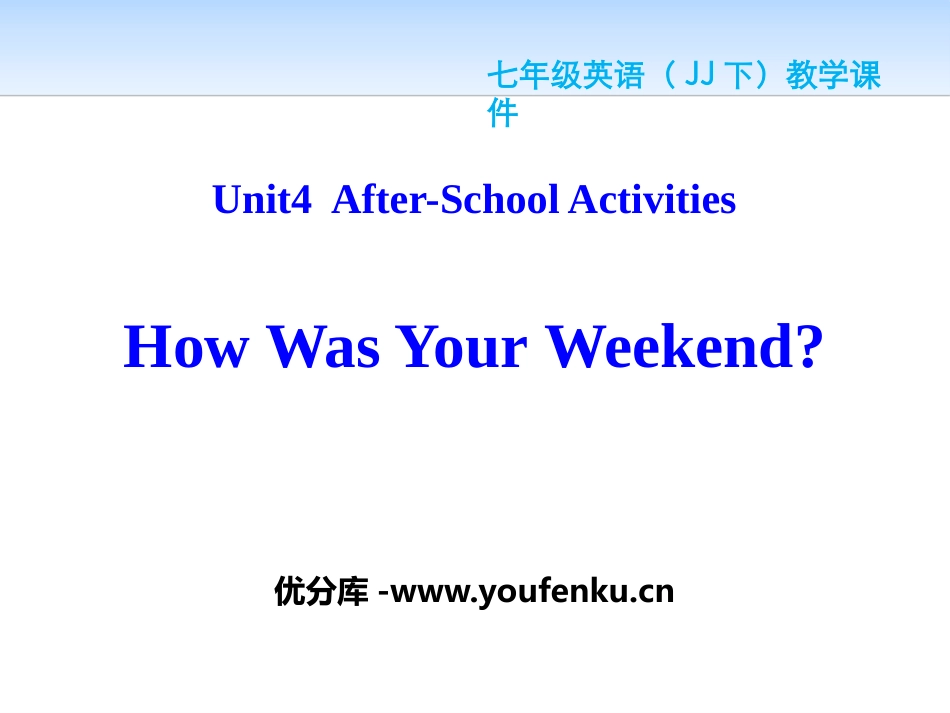 七年级英语（JJ下）教学课件

Unit4 After-School Activities

How Was Your Weekend?

优分库 -www.youfenku.cn